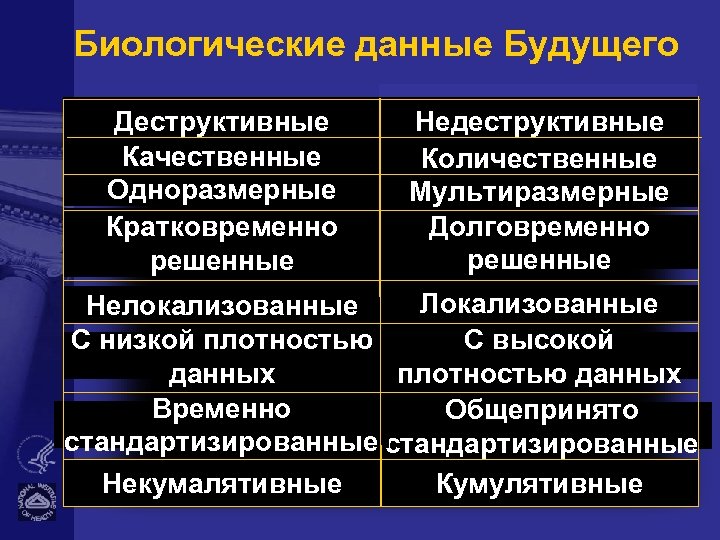 Биологические данные Будущего

| Деструктивные | Недеструктивные |
|---|---|
| Качественные | Количественные |
| Одноразмерные | Мультиразмерные |
| Кратковременно решенные | Долговременно решенные |
| Нелокализованные | Локализованные |
| С низкой плотностью данных | С высокой плотностью данных |
| Временно стандартизированные | Общепринято стандартизированные |
| Некумалятивные | Кумулятивные |

NATIONAL INSTITUTES OF HEALTH